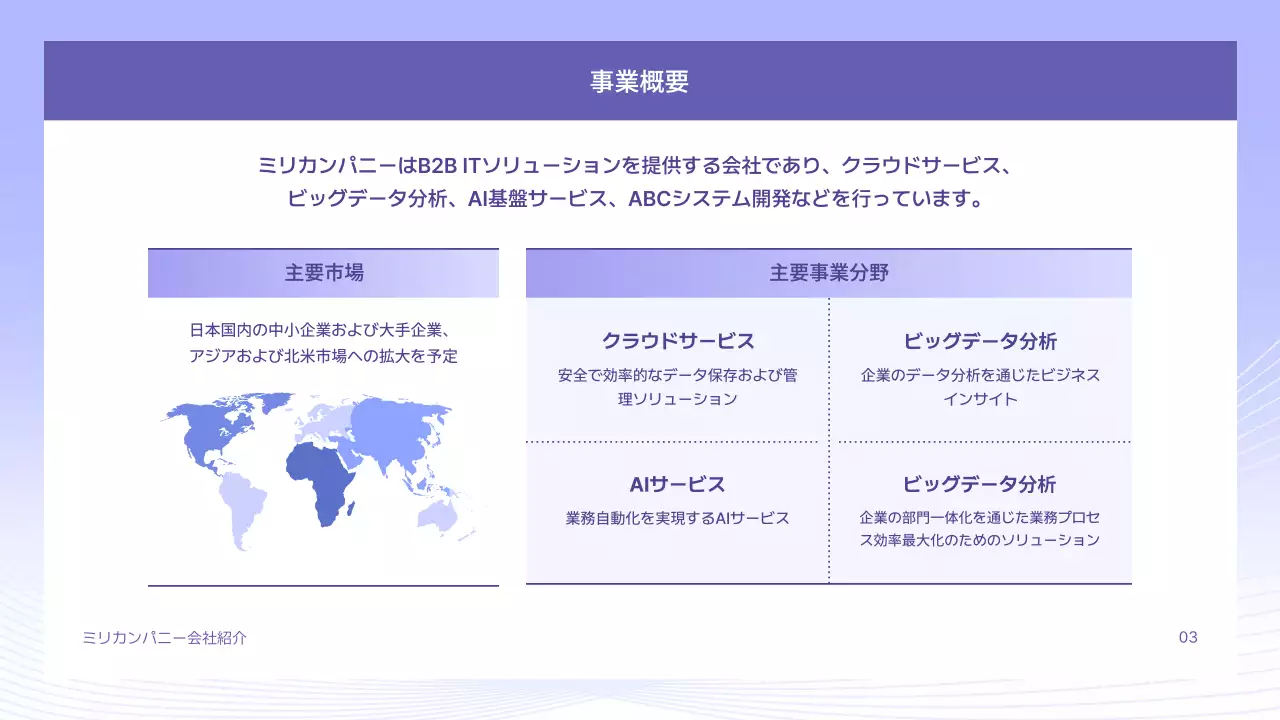 事業概要

ミリカンパニーはB2B ITソリューションを提供する会社であり、クラウドサービス、ビッグデータ分析、AI基盤サービス、ABCシステム開発などを行っています。

主要市場

日本国内の中小企業および大手企業、アジアおよび北米市場への拡大を予定

主要事業分野

クラウドサービス

安全で効率的なデータ保存および管理ソリューション

ビッグデータ分析

企業のデータ分析を通じたビジネスインサイト

AIサービス

業務自動化を実現するAIサービス

ビッグデータ分析

企業の部門一体化を通じた業務プロセス効率最大化のためのソリューション

ミリカンパニー会社紹介

03